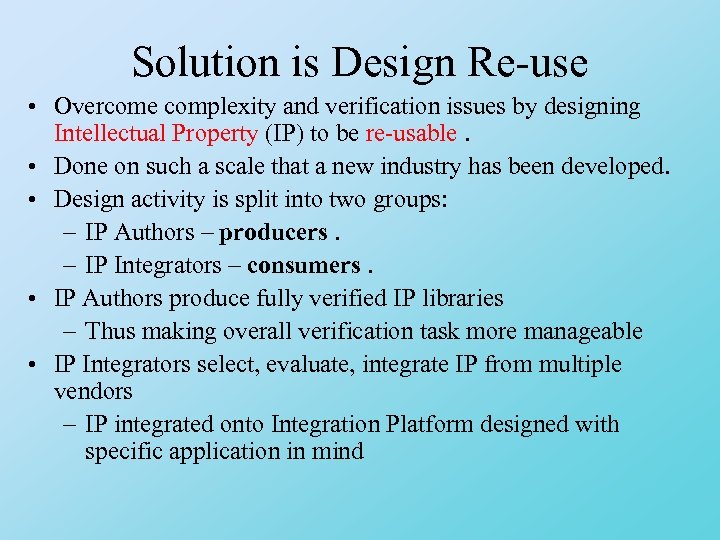 Solution is Design Re-use

• Overcome complexity and verification issues by designing Intellectual Property (IP) to be re-usable .
• Done on such a scale that a new industry has been developed.
• Design activity is split into two groups:
– IP Authors – producers .
– IP Integrators – consumers .
• IP Authors produce fully verified IP libraries
– Thus making overall verification task more manageable
• IP Integrators select, evaluate, integrate IP from multiple vendors
– IP integrated onto Integration Platform designed with specific application in mind